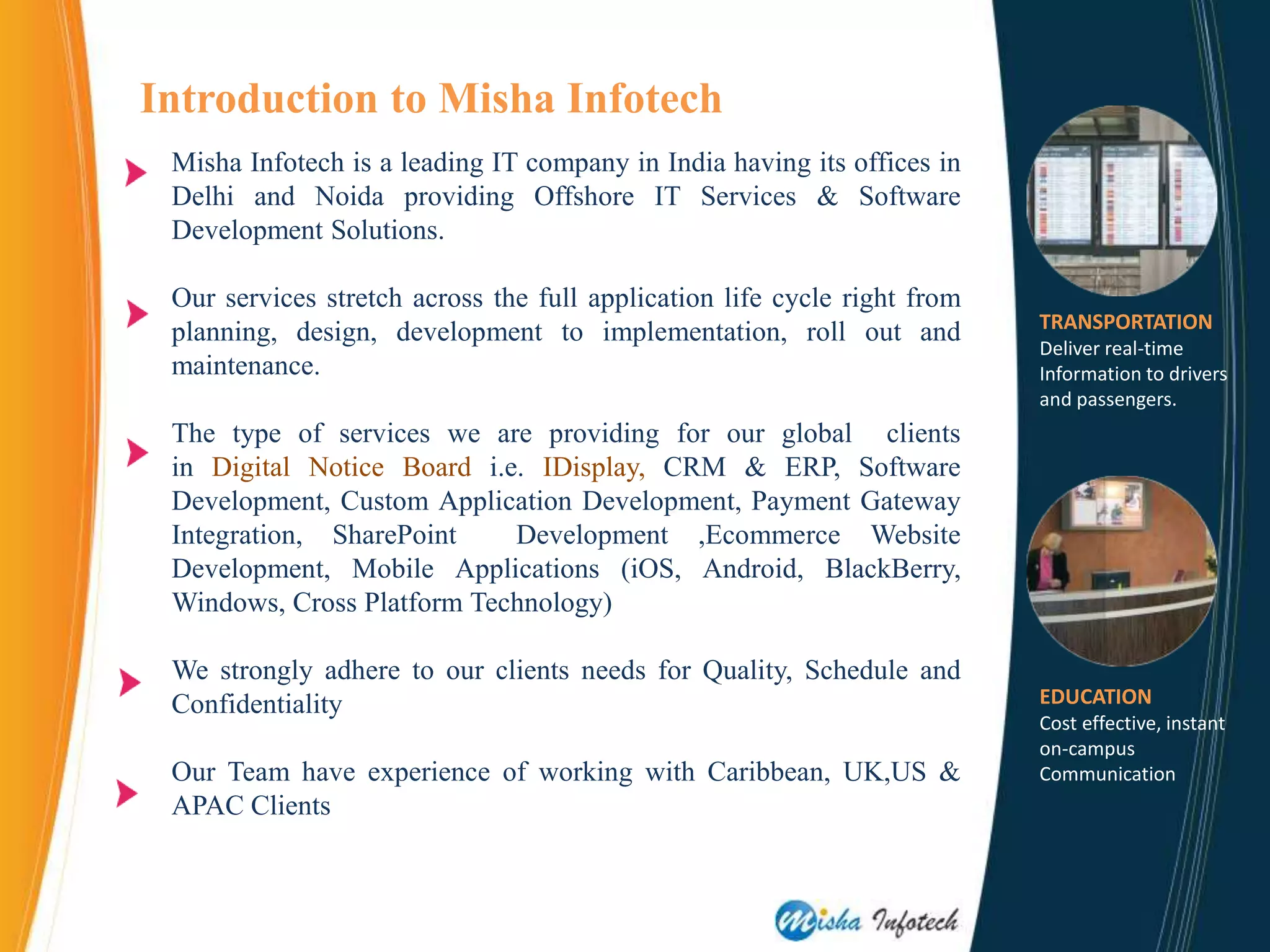 Introduction to Misha Infotech

Misha Infotech is a leading IT company in India having its offices in Delhi and Noida providing Offshore IT Services & Software Development Solutions.

Our services stretch across the full application life cycle right from planning, design, development to implementation, roll out and maintenance.

The type of services we are providing for our global clients in Digital Notice Board i.e. IDisplay, CRM & ERP, Software Development, Custom Application Development, Payment Gateway Integration, SharePoint Development ,Ecommerce Website Development, Mobile Applications (iOS, Android, BlackBerry, Windows, Cross Platform Technology)

We strongly adhere to our clients needs for Quality, Schedule and Confidentiality

Our Team have experience of working with Caribbean, UK,US & APAC Clients

TRANSPORTATION
Deliver real-time Information to drivers and passengers.

EDUCATION
Cost effective, instant on-campus Communication

Misha Infotech